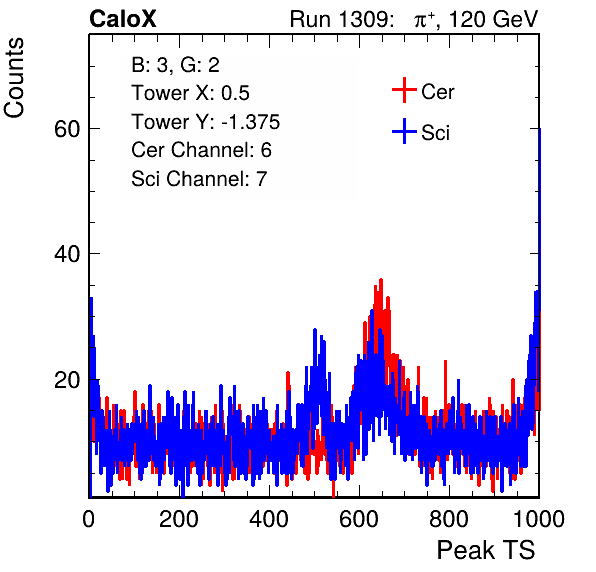 CaloX

Run 1309: $\pi^{+}$, 120 GeV

Counts

B: 3, G: 2
Tower X: 0.5
Tower Y: -1.375
Cer Channel: 6
Sci Channel: 7

Cer
Sci

60
40
20

0
200
400
600
800
1000

Peak TS